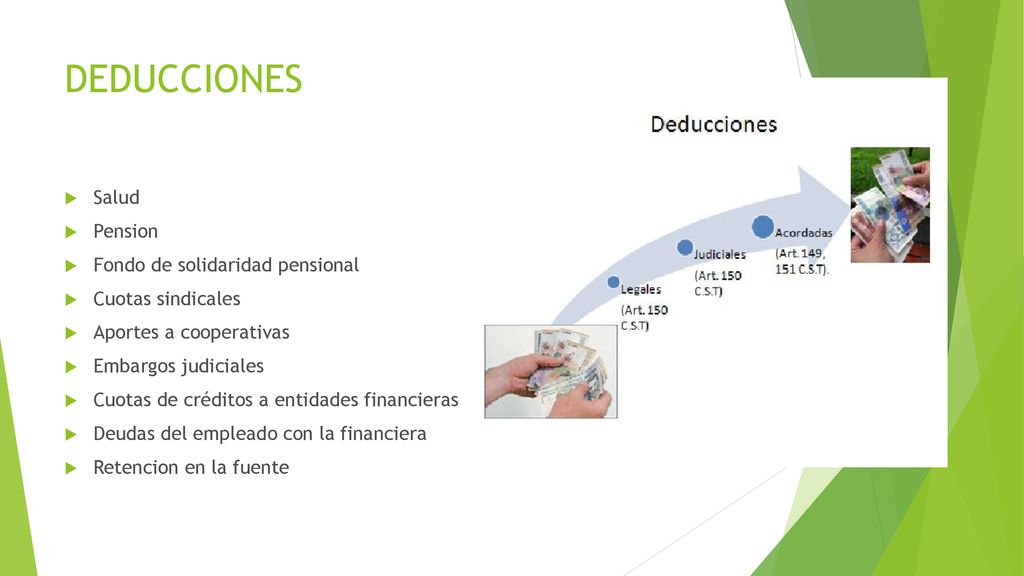 DEDUCCIONES

Salud
Pension
Fondo de solidaridad pensional
Cuotas sindicales
Aportes a cooperativas
Embargos judiciales
Cuotas de créditos a entidades financieras
Deudas del empleado con la financiera
Retencion en la fuente

Deducciones

Legales (Art. 150 C.S.T)

Judiciales (Art. 150 C.S.T)

Acordadas (Art. 149, 151 C.S.T).